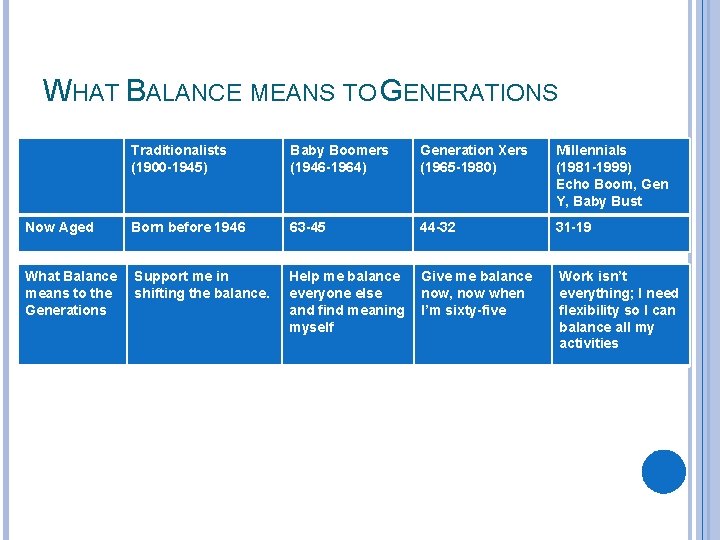 WHAT BALANCE MEANS TO GENERATIONS

| | Traditionalists (1900-1945) | Baby Boomers (1946-1964) | Generation Xers (1965-1980) | Millennials (1981-1999) Echo Boom, Gen Y, Baby Bust |
|---|---|---|---|---|
| Now Aged | Born before 1946 | 63-45 | 44-32 | 31-19 |
| What Balance means to the Generations | Support me in shifting the balance. | Help me balance everyone else and find meaning myself | Give me balance now, now when I'm sixty-five | Work isn't everything; I need flexibility so I can balance all my activities |